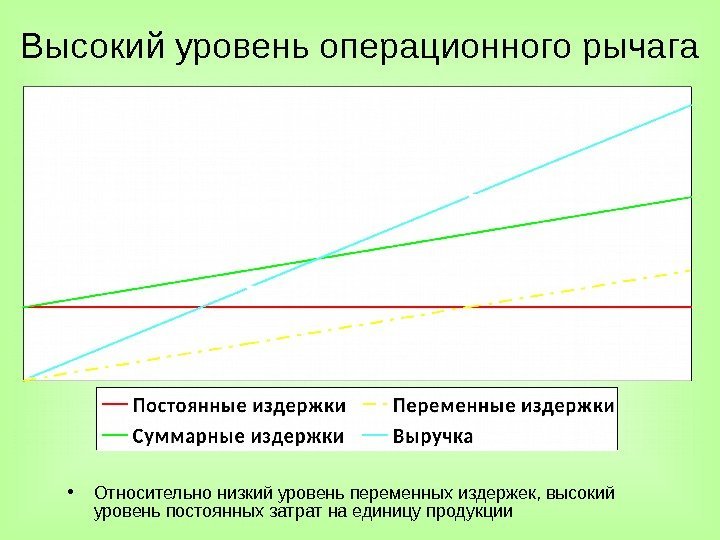 Высокий уровень операционного рычага

Постоянные издержки
Переменные издержки
Суммарные издержки
Выручка

• Относительно низкий уровень переменных издержек, высокий уровень постоянных затрат на единицу продукции